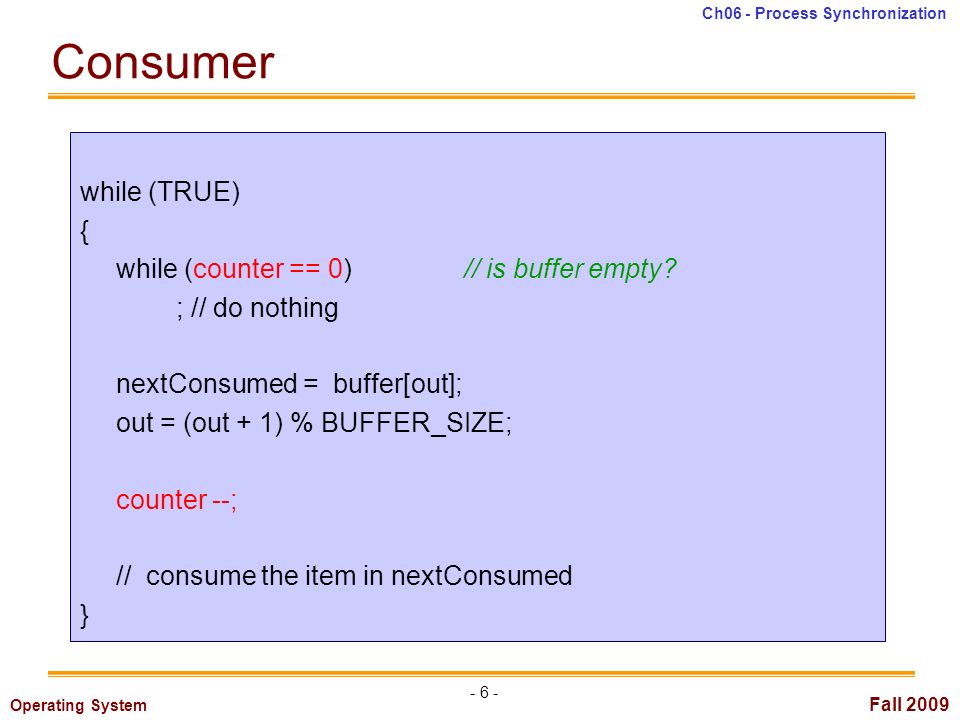 Ch06 - Process Synchronization

Consumer

while (TRUE)
{
while (counter == 0) // is buffer empty?
; // do nothing

nextConsumed = buffer[out];
out = (out + 1) % BUFFER_SIZE;

counter --;

// consume the item in nextConsumed
}

Operating System

- 6 -

Fall 2009